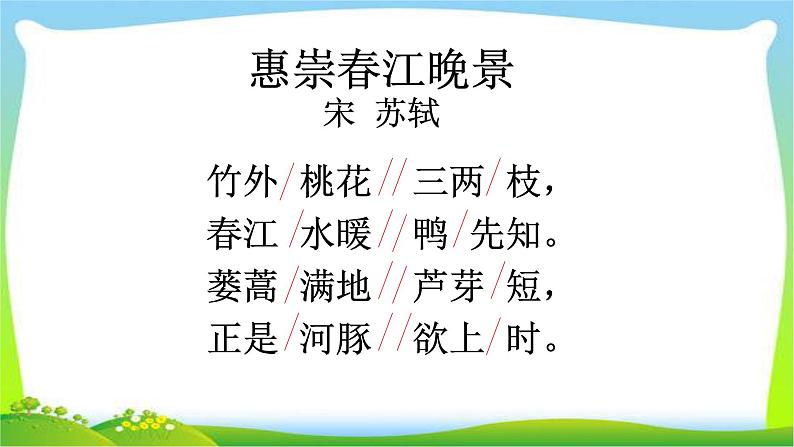 惠崇春江晚景
宋 苏轼

竹外/桃花//三两/枝，
春江/水暖//鸭/先知。
蒌蒿/满地//芦芽/短，
正是/河豚//欲上/时。